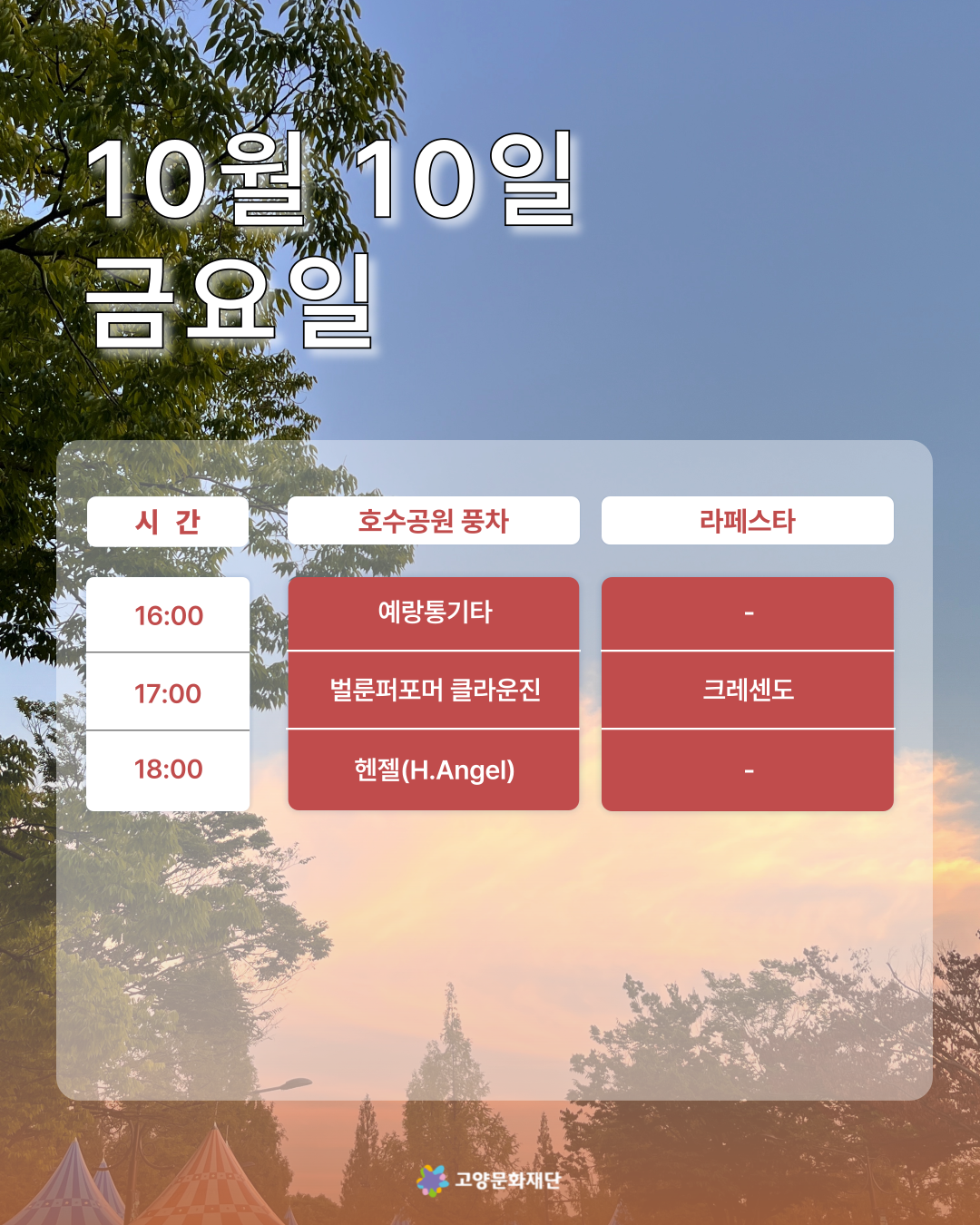 10월 10일
금요일

| 시 간 | 호수공원 풍차 | 라페스타 |
|---|---|---|
| 16:00 | 예랑통기타 | - |
| 17:00 | 벌룬퍼포머 클라운진 | 크레센도 |
| 18:00 | 헨젤(H.Angel) | - |

고양문화재단